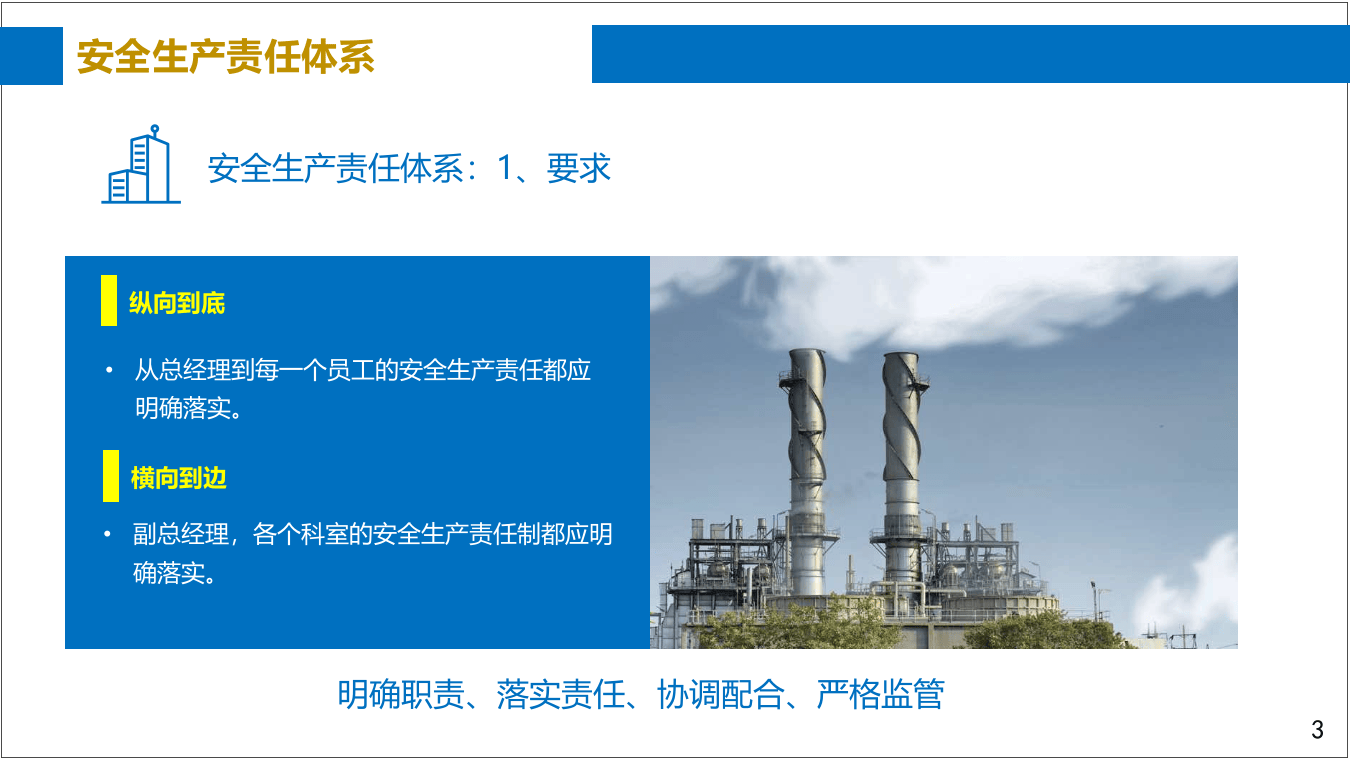 安全生产责任体系

安全生产责任体系：1、要求

纵向到底

• 从总经理到每一个员工的安全生产责任都应明确落实。

横向到边

• 副总经理，各个科室的安全生产责任制都应明确落实。

明确职责、落实责任、协调配合、严格监管

3